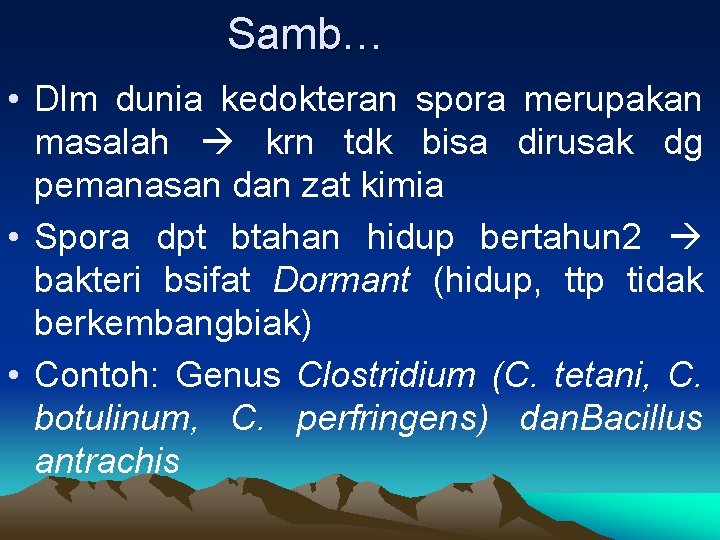 Samb…

• Dlm dunia kedokteran spora merupakan masalah → krn tdk bisa dirusak dg pemanasan dan zat kimia

• Spora dpt btahan hidup bertahun2 → bakteri bsifat Dormant (hidup, ttp tidak berkembangbiak)

• Contoh: Genus Clostridium (C. tetani, C. botulinum, C. perfringens) danBacillus antrachis